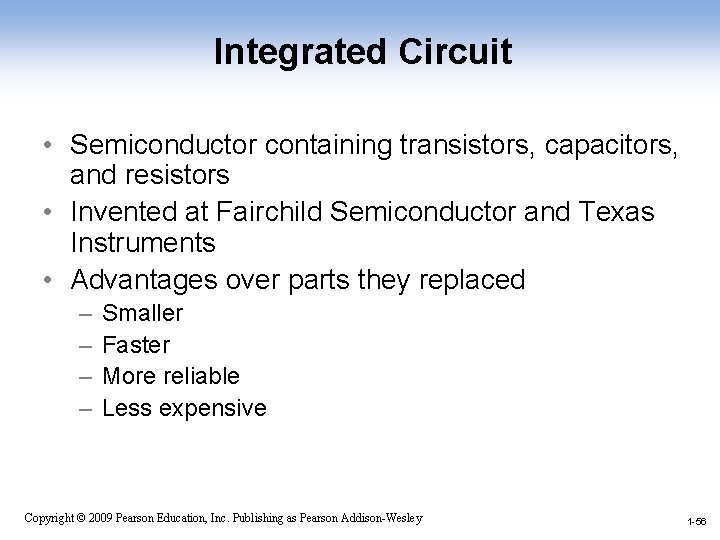 Integrated Circuit

• Semiconductor containing transistors, capacitors, and resistors
• Invented at Fairchild Semiconductor and Texas Instruments
• Advantages over parts they replaced
– Smaller
– Faster
– More reliable
– Less expensive

Copyright © 2009 Pearson Education, Inc. Publishing as Pearson Addison-Wesley

1-56